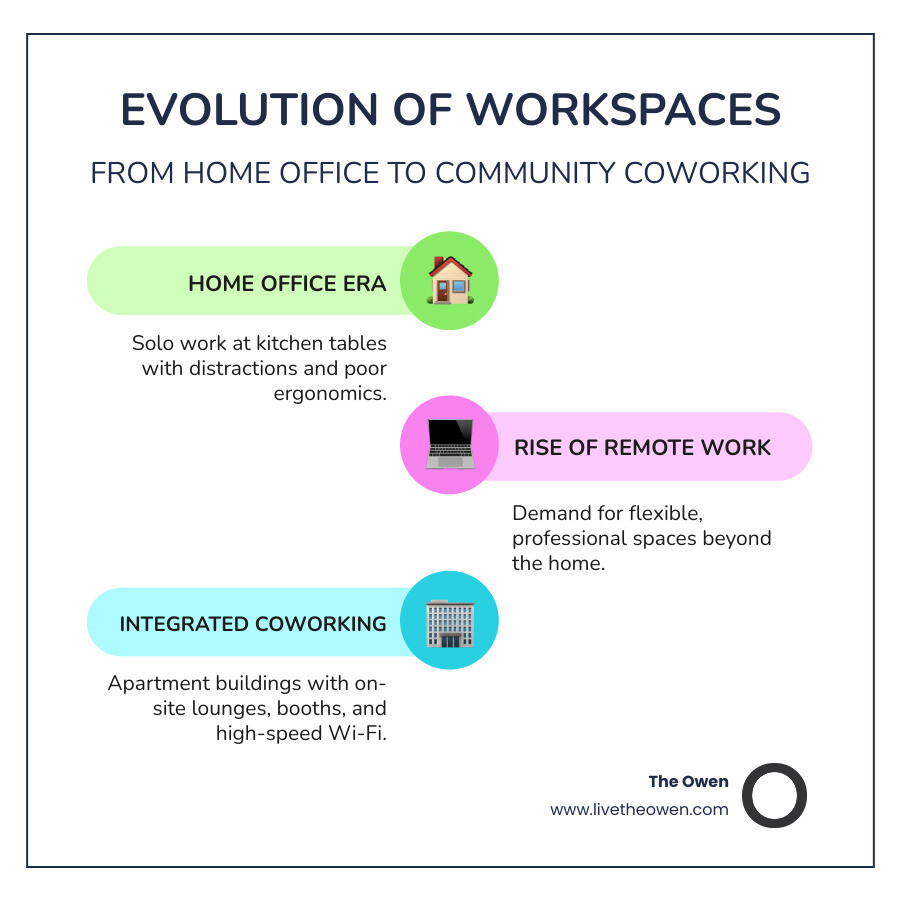 EVOLUTION OF WORKSPACES

FROM HOME OFFICE TO COMMUNITY COWORKING

HOME OFFICE ERA

Solo work at kitchen tables with distractions and poor ergonomics.

RISE OF REMOTE WORK

Demand for flexible, professional spaces beyond the home.

INTEGRATED COWORKING

Apartment buildings with on-site lounges, booths, and high-speed Wi-Fi.

The Owen
www.livetheowen.com